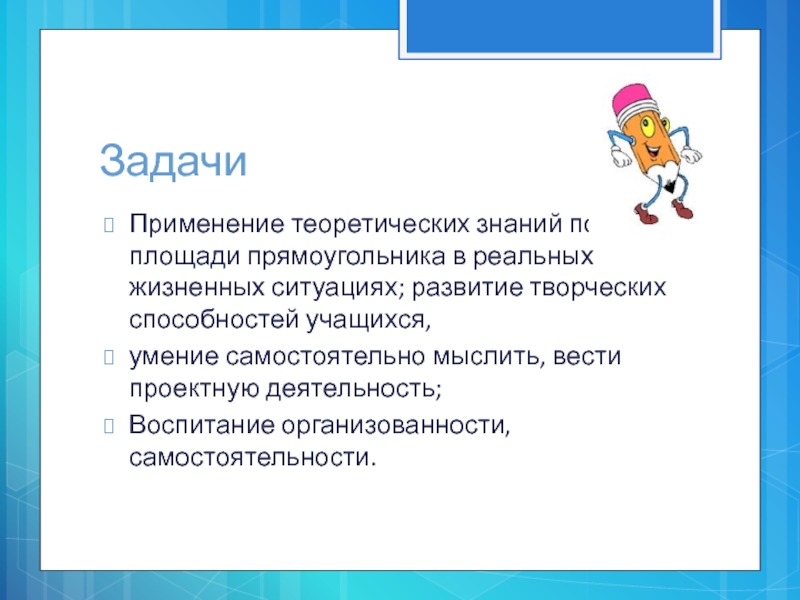 Задачи

Применение теоретических знаний по площади прямоугольника в реальных жизненных ситуациях; развитие творческих способностей учащихся,

умение самостоятельно мыслить, вести проектную деятельность;

Воспитание организованности, самостоятельности.